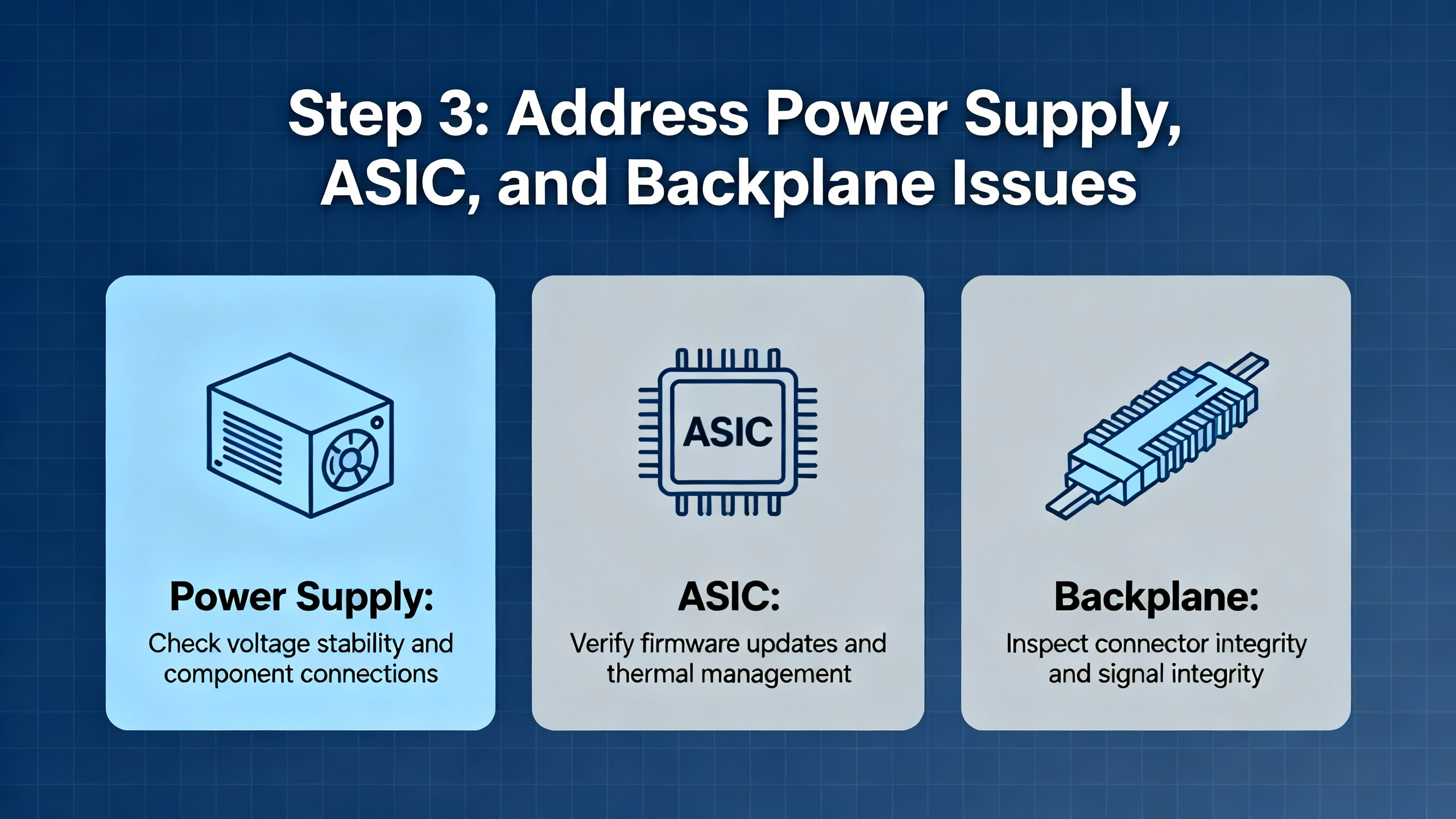 Step 3: Address Power Supply, ASIC, and Backplane Issues

Power Supply:
Check voltage stability and component connections

ASIC

ASIC:
Verify firmware updates and thermal management

Backplane:
Inspect connector integrity and signal integrity